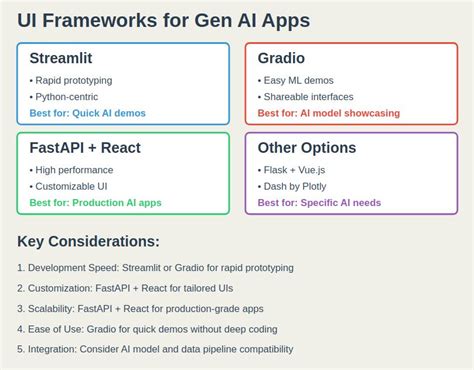 UI Frameworks for Gen AI Apps

Streamlit

• Rapid prototyping

• Python-centric

Best for: Quick AI demos

Gradio

• Easy ML demos

• Shareable interfaces

Best for: AI model showcasing

FastAPI + React

• High performance

• Customizable UI

Best for: Production AI apps

Other Options

• Flask + Vue.js

• Dash by Plotly

Best for: Specific AI needs

Key Considerations:

1. Development Speed: Streamlit or Gradio for rapid prototyping

2. Customization: FastAPI + React for tailored UIs

3. Scalability: FastAPI + React for production-grade apps

4. Ease of Use: Gradio for quick demos without deep coding

5. Integration: Consider AI model and data pipeline compatibility